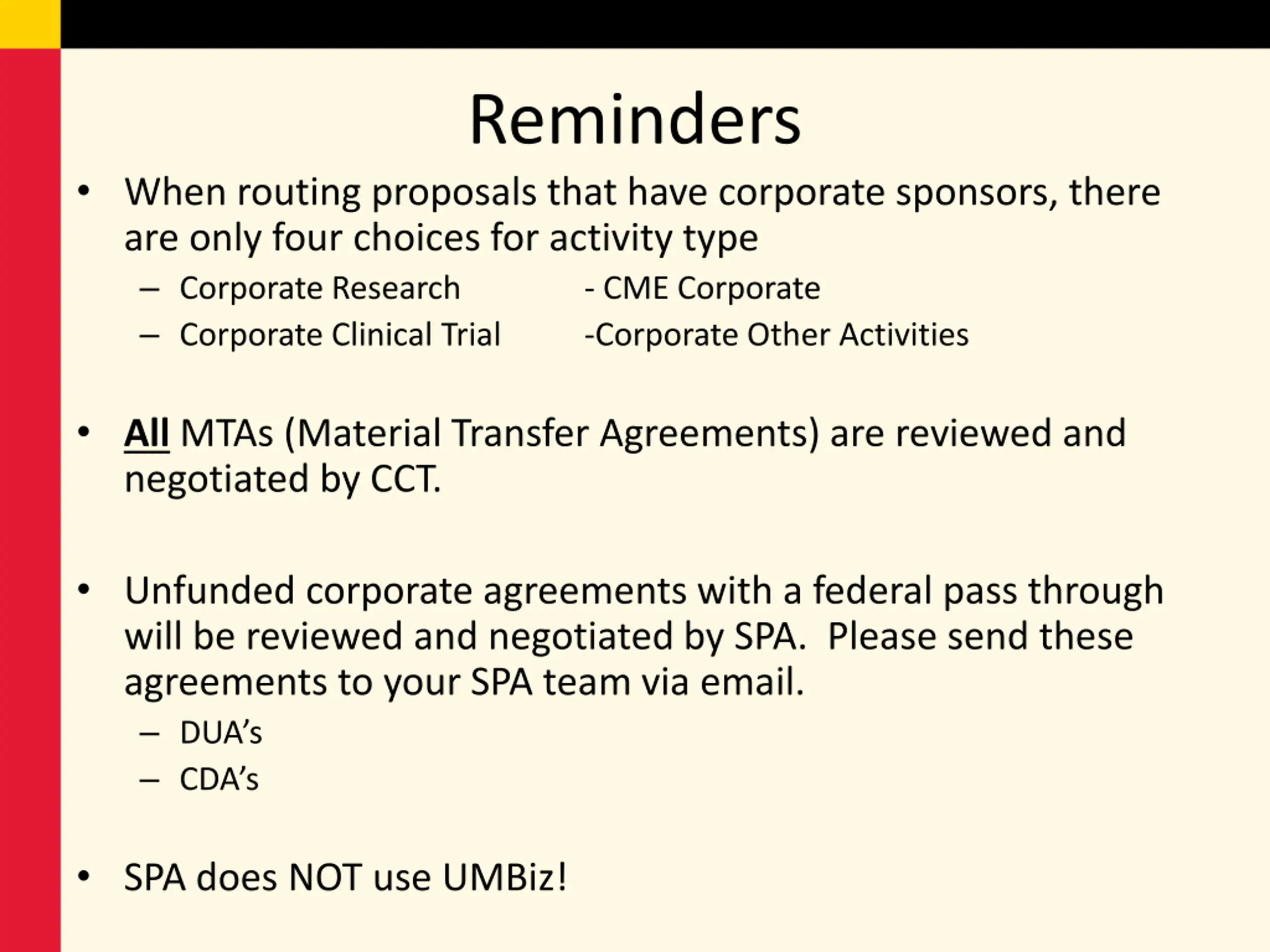 Reminders

• When routing proposals that have corporate sponsors, there are only four choices for activity type
– Corporate Research - CME Corporate
– Corporate Clinical Trial -Corporate Other Activities

• All MTAs (Material Transfer Agreements) are reviewed and negotiated by CCT.

• Unfunded corporate agreements with a federal pass through will be reviewed and negotiated by SPA. Please send these agreements to your SPA team via email.
– DUA’s
– CDA’s

• SPA does NOT use UMBiz!